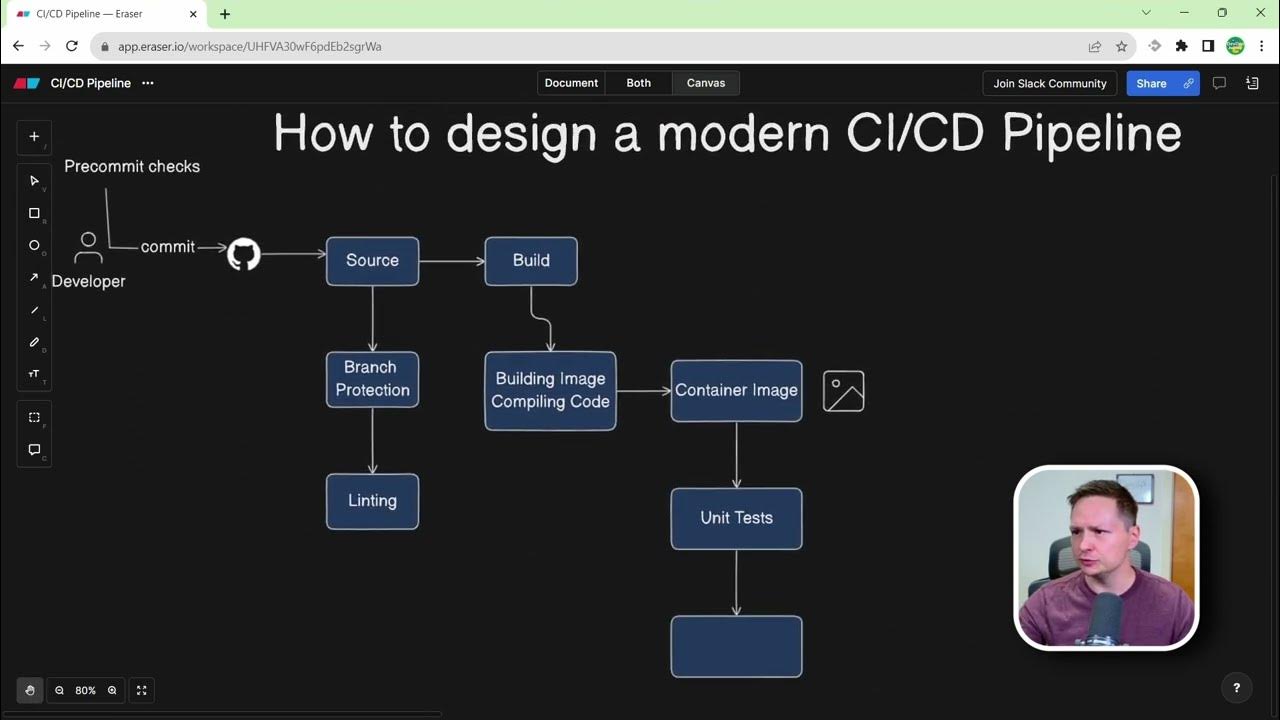 CI/CD Pipeline — Eraser

app.eraser.io/workspace/UHFVA30wF6pdEb2sgrWa

CI/CD Pipeline

Document
Both
Canvas

Join Slack Community
Share

How to design a modern CI/CD Pipeline

Precommit checks

commit

Developer

Source

Build

Branch Protection

Building Image Compiling Code

Container Image

Linting

Unit Tests

80%

?